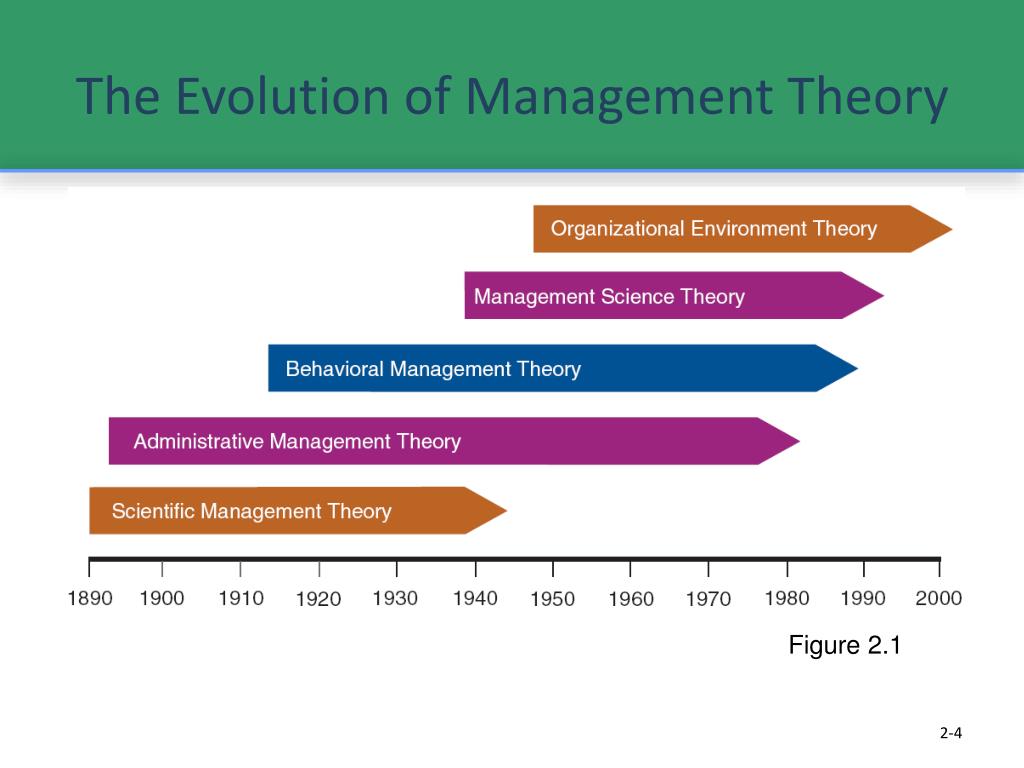 The Evolution of Management Theory

Organizational Environment Theory

Management Science Theory

Behavioral Management Theory

Administrative Management Theory

Scientific Management Theory

1890 1900 1910 1920 1930 1940 1950 1960 1970 1980 1990 2000

Figure 2.1

2-4